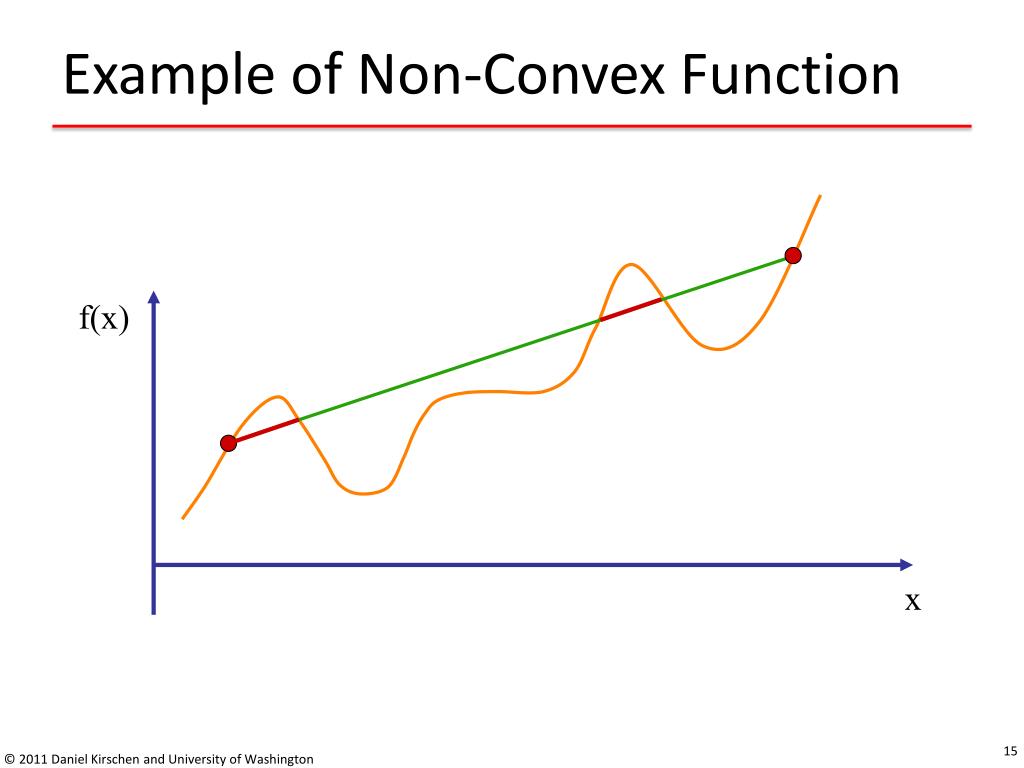 Example of Non-Convex Function

f(x)

x

© 2011 Daniel Kirschen and University of Washington

15